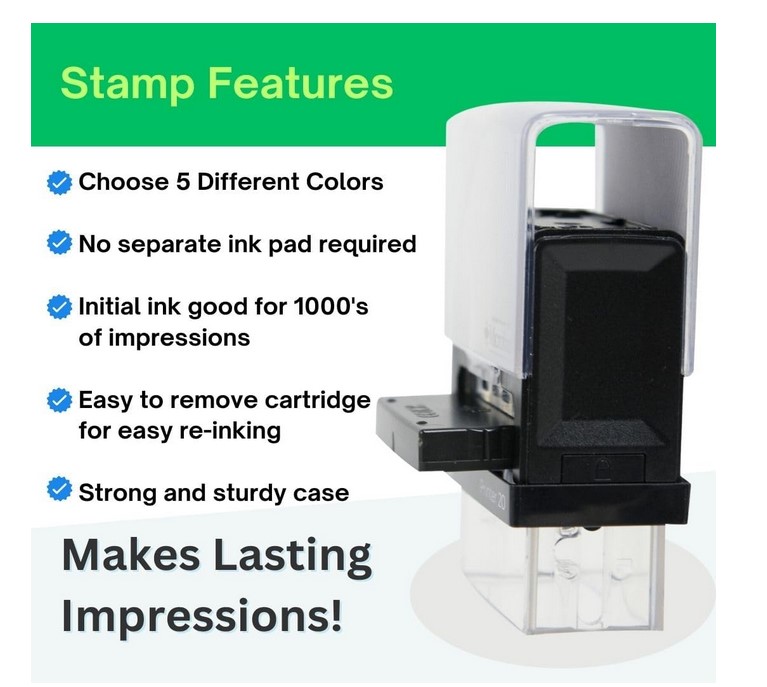 Stamp Features

Choose 5 Different Colors

No separate ink pad required

Initial ink good for 1000's of impressions

Easy to remove cartridge for easy re-inking

Strong and sturdy case

Makes Lasting Impressions!

Printer 20